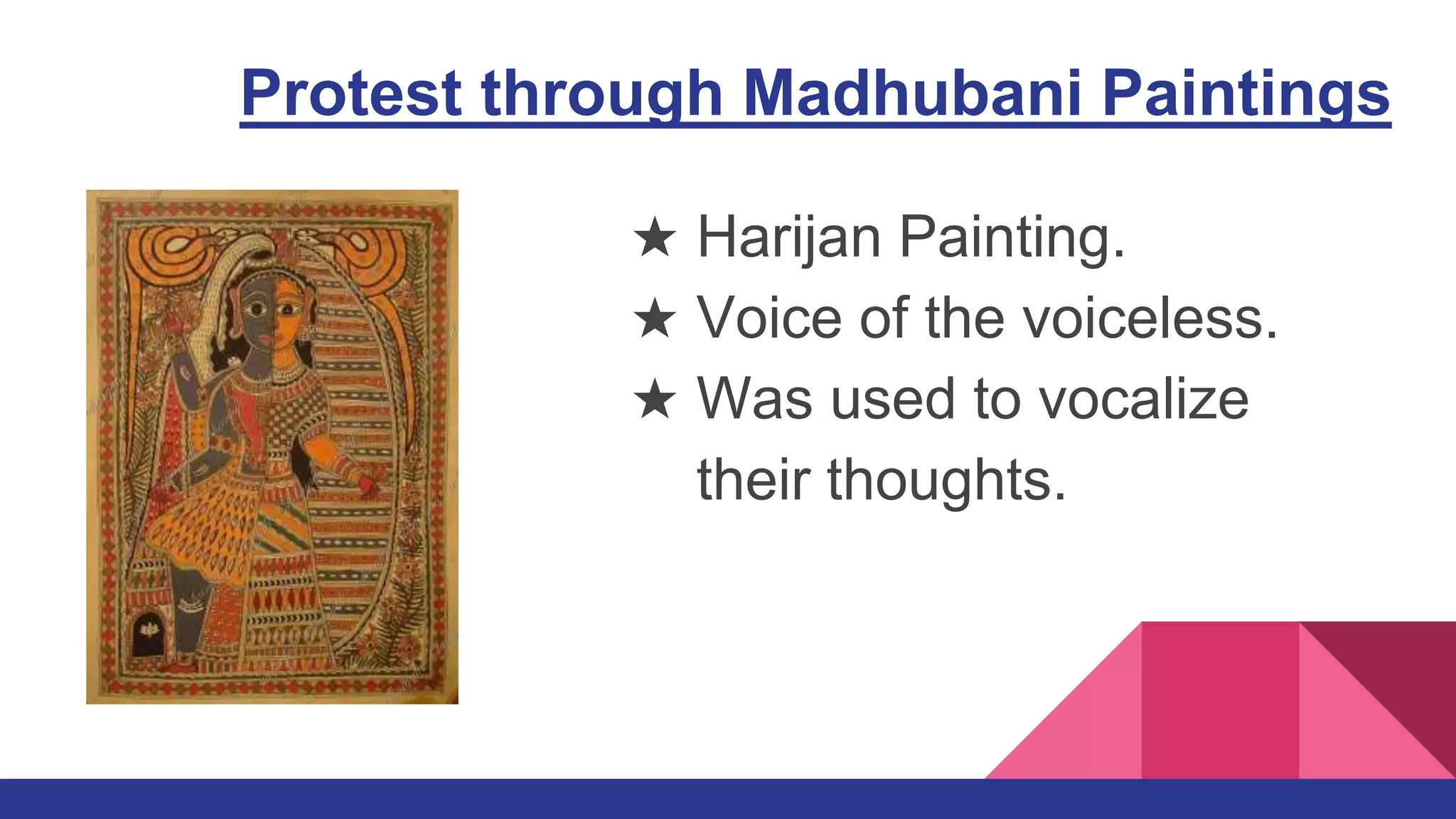 Protest through Madhubani Paintings

★ Harijan Painting.
★ Voice of the voiceless.
★ Was used to vocalize their thoughts.